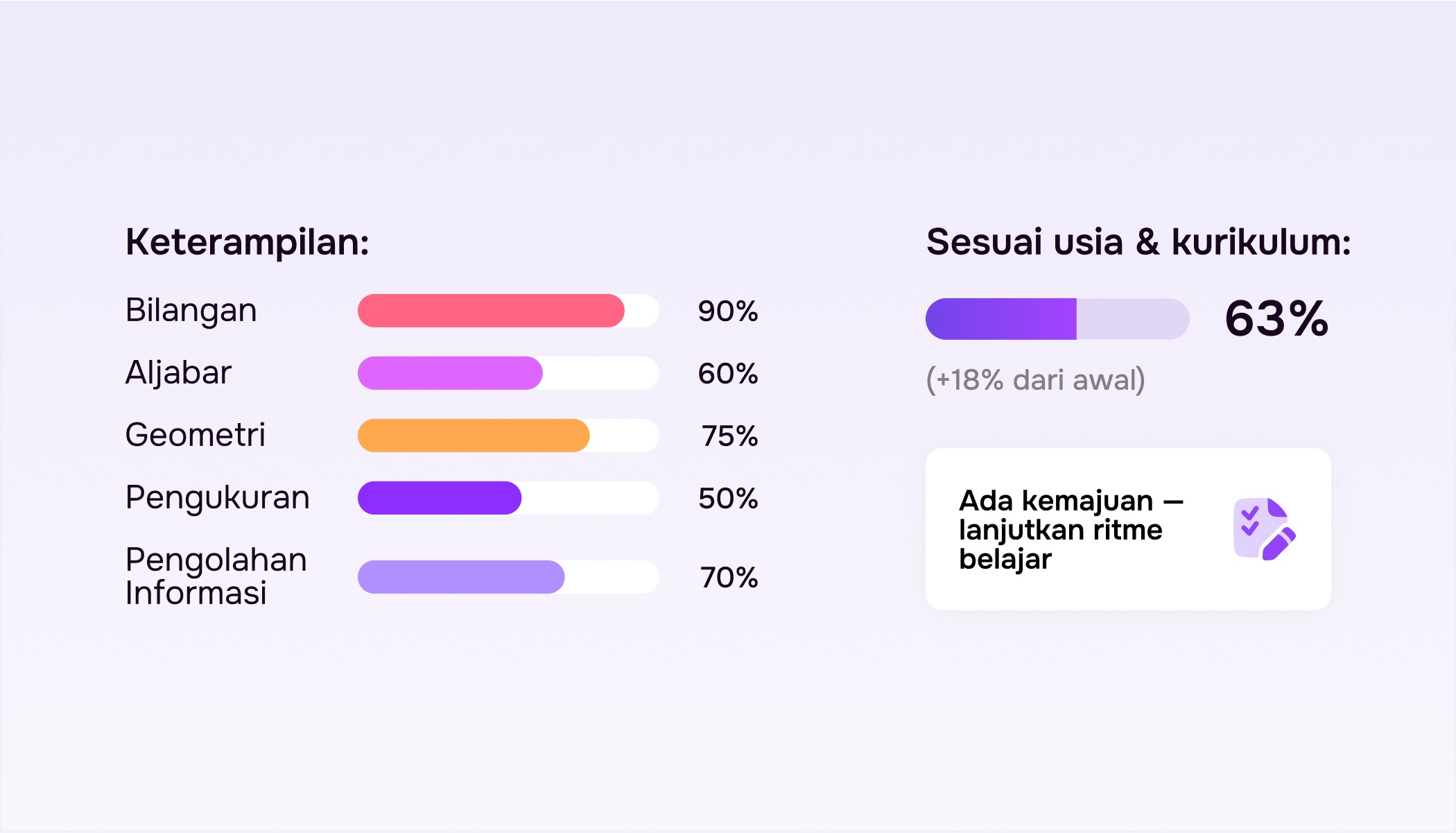 Keterampilan:

Bilangan 90%

Aljabar 60%

Geometri 75%

Pengukuran 50%

Pengolahan Informasi 70%

Sesuai usia & kurikulum:

63%

(+18% dari awal)

Ada kemajuan — lanjutkan ritme belajar